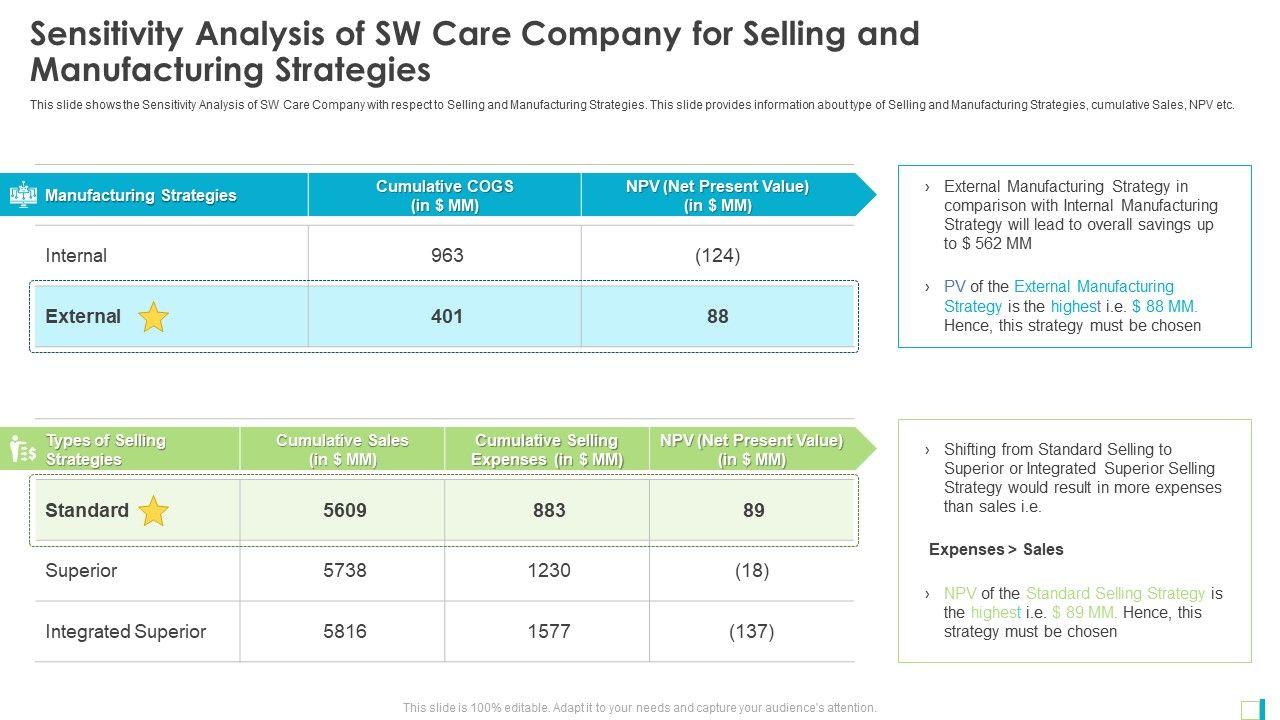 Sensitivity Analysis of SW Care Company for Selling and Manufacturing Strategies

This slide shows the Sensitivity Analysis of SW Care Company with respect to Selling and Manufacturing Strategies. This slide provides information about type of Selling and Manufacturing Strategies, cumulative Sales, NPV etc.

| Manufacturing Strategies | Cumulative COGS (in $ MM) | NPV (Net Present Value) (in $ MM) |
|---|---|---|
| Internal | 963 | (124) |
| External | 401 | 88 |

› External Manufacturing Strategy in comparison with Internal Manufacturing Strategy will lead to overall savings up to $ 562 MM

› PV of the External Manufacturing Strategy is the highest i.e. $ 88 MM. Hence, this strategy must be chosen

| Types of Selling Strategies | Cumulative Sales (in $ MM) | Cumulative Selling Expenses (in $ MM) | NPV (Net Present Value) (in $ MM) |
|---|---|---|---|
| Standard | 5609 | 883 | 89 |
| Superior | 5738 | 1230 | (18) |
| Integrated Superior | 5816 | 1577 | (137) |

› Shifting from Standard Selling to Superior or Integrated Superior Selling Strategy would result in more expenses than sales i.e.

Expenses > Sales

› NPV of the Standard Selling Strategy is the highest i.e. $ 89 MM. Hence, this strategy must be chosen

This slide is 100% editable. Adapt it to your needs and capture your audience's attention.